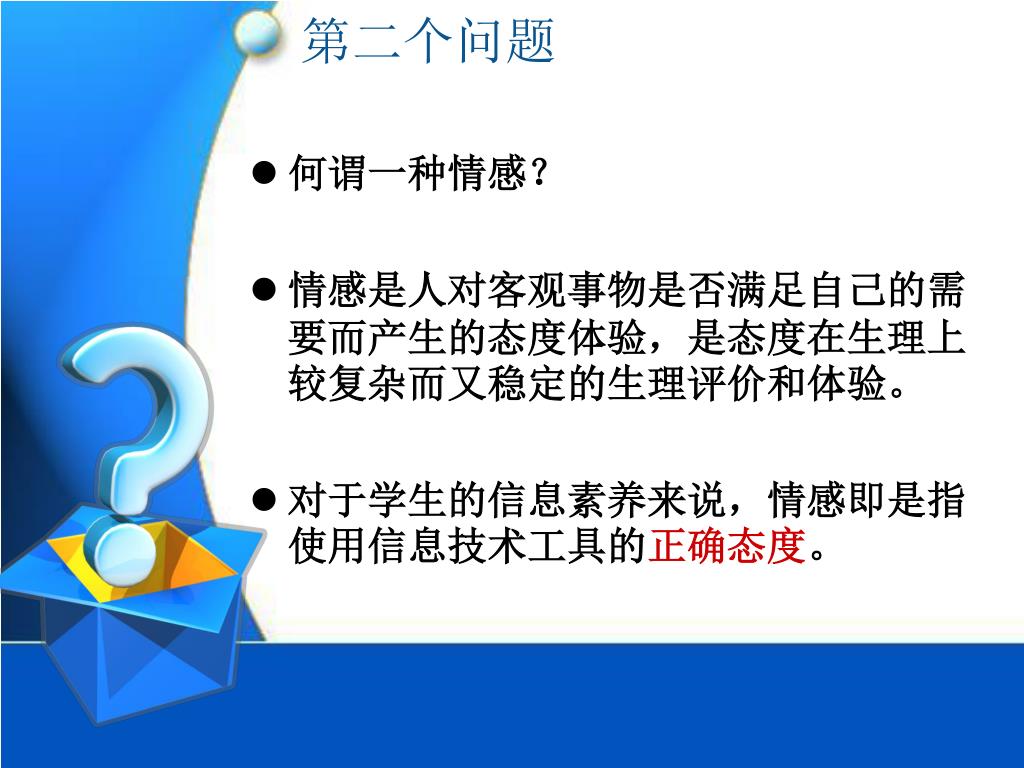 第二个问题

● 何谓一种情感？

● 情感是人对客观事物是否满足自己的需要而产生的态度体验，是态度在生理上较复杂而又稳定的生理评价和体验。

● 对于学生的信息素养来说，情感即是指使用信息技术工具的正确态度。